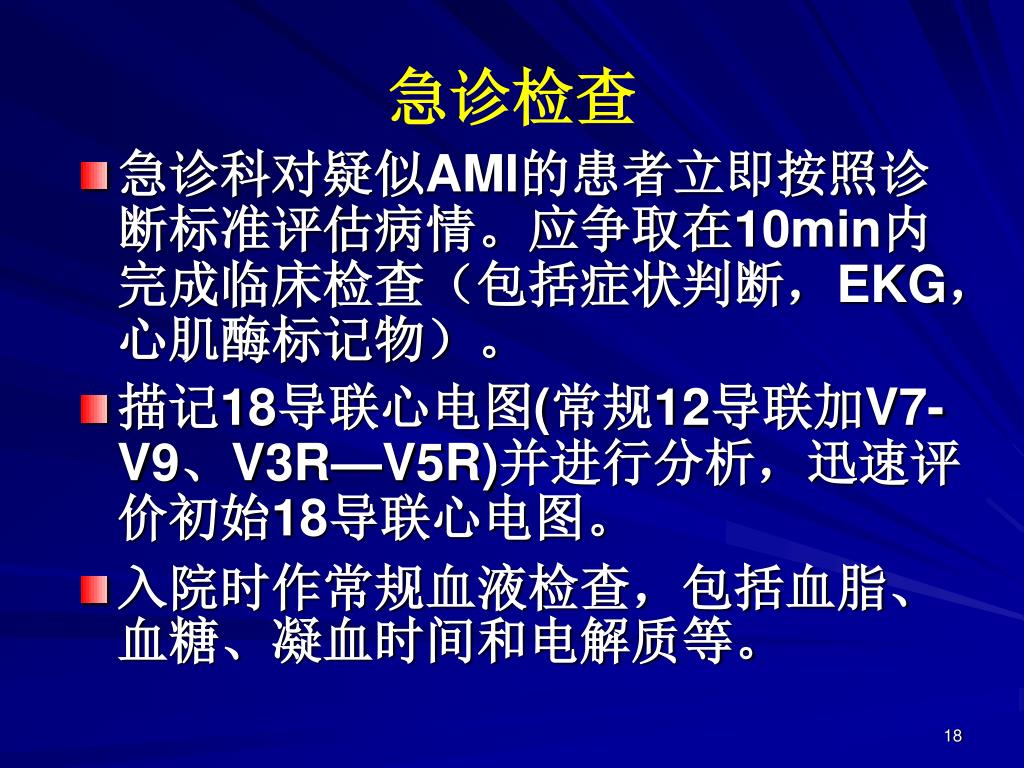 急诊检查

急诊科对疑似AMI的患者立即按照诊断标准评估病情。应争取在10min内完成临床检查（包括症状判断，EKG，心肌酶标记物）。

描记18导联心电图(常规12导联加V7-V9、V3R—V5R)并进行分析，迅速评价初始18导联心电图。

入院时作常规血液检查，包括血脂、血糖、凝血时间和电解质等。

18